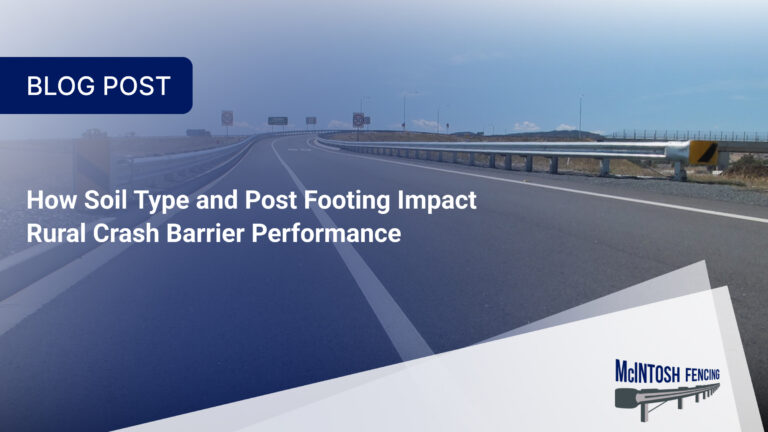 BLOG POST

How Soil Type and Post Footing Impact Rural Crash Barrier Performance

McINTOSH FENCING